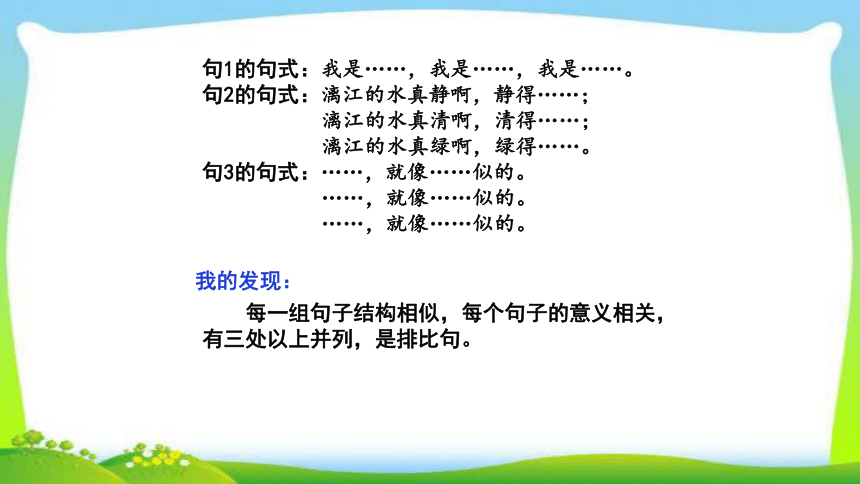 句1的句式：我是……，我是……，我是……。
句2的句式：漓江的水真静啊，静得……；
漓江的水真清啊，清得……；
漓江的水真绿啊，绿得……。
句3的句式：……，就像……似的。
……，就像……似的。
……，就像……似的。

我的发现：

每一组句子结构相似，每个句子的意义相关，有三处以上并列，是排比句。